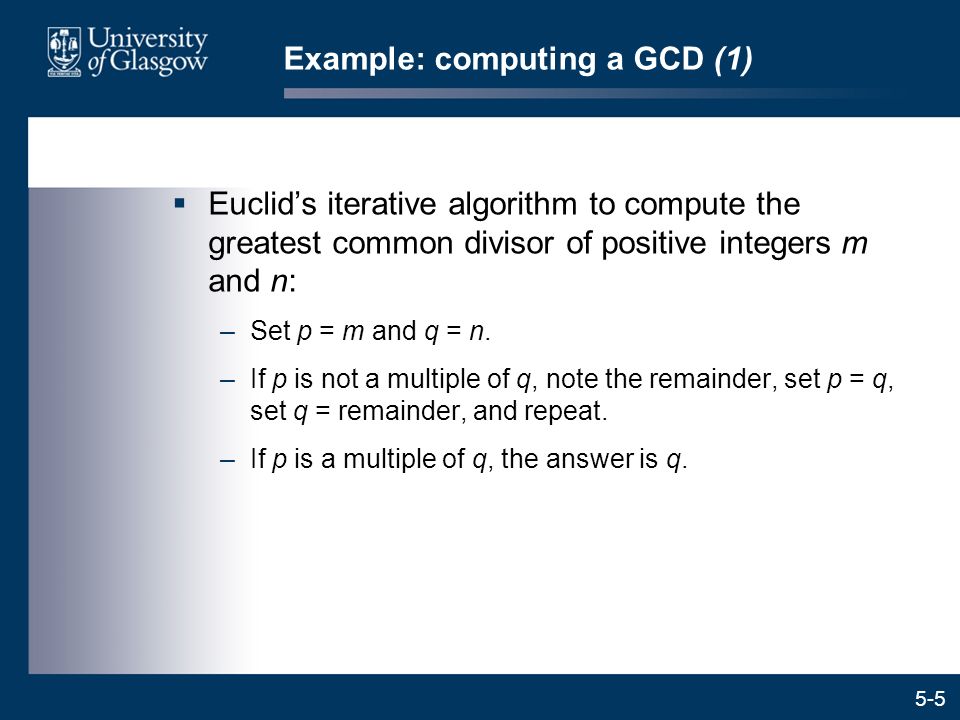 University of Glasgow

Example: computing a GCD (1)

▪ Euclid's iterative algorithm to compute the greatest common divisor of positive integers $m$ and $n$:

– Set $p = m$ and $q = n$.

– If $p$ is not a multiple of $q$, note the remainder, set $p = q$, set $q$ = remainder, and repeat.

– If $p$ is a multiple of $q$, the answer is $q$.

5-5